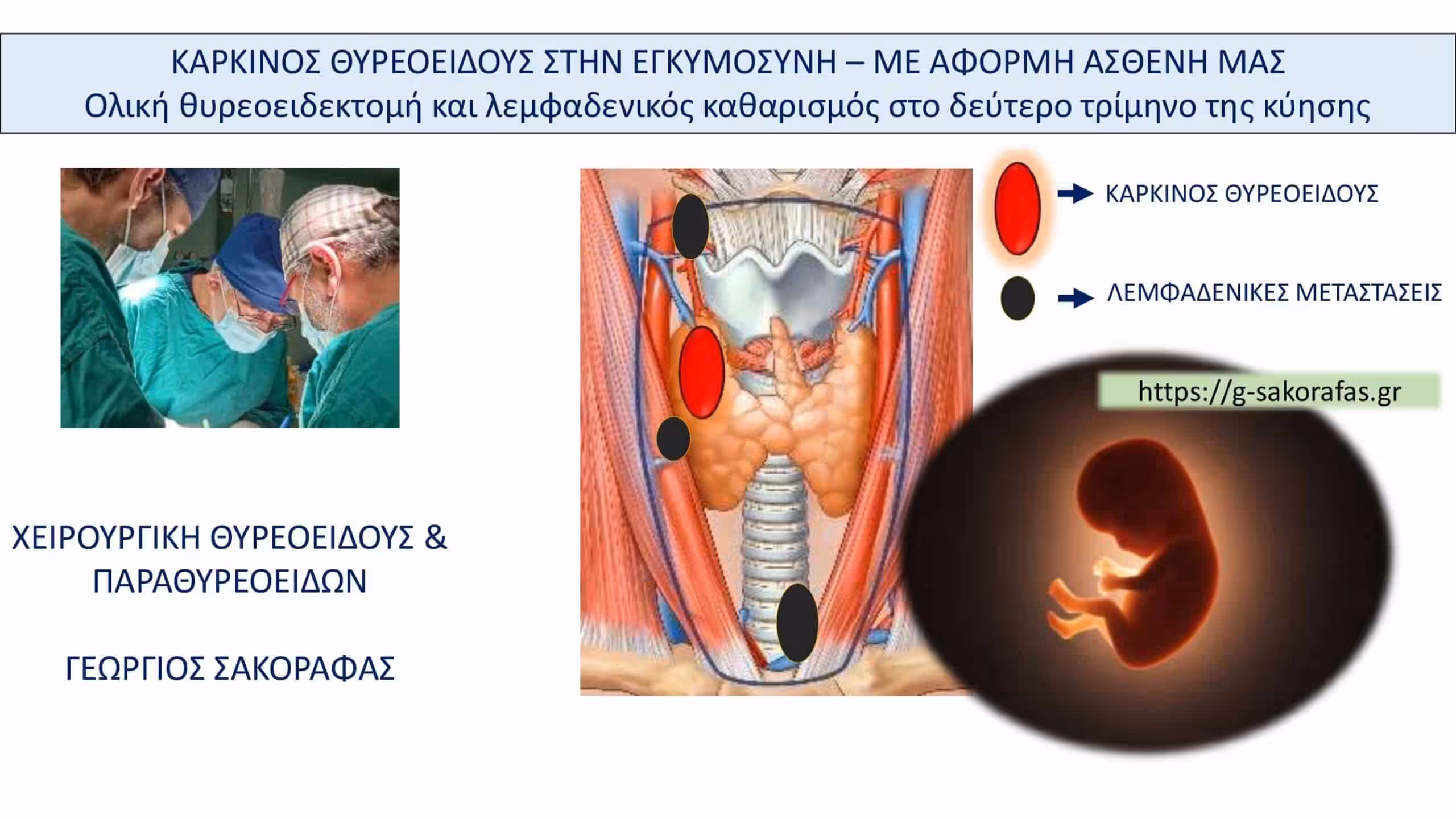 ΚΑΡΚΙΝΟΣ ΘΥΡΕΟΕΙΔΟΥΣ ΣΤΗΝ ΕΓΚΥΜΟΣΥΝΗ – ΜΕ ΑΦΟΡΜΗ ΑΣΘΕΝΗ ΜΑΣ
Ολική θυρεοειδεκτομή και λεμφαδενικός καθαρισμός στο δεύτερο τρίμηνο της κύησης

ΚΑΡΚΙΝΟΣ ΘΥΡΕΟΕΙΔΟΥΣ

ΛΕΜΦΑΔΕΝΙΚΕΣ ΜΕΤΑΣΤΑΣΕΙΣ

https://g-sakorafas.gr

ΧΕΙΡΟΥΡΓΙΚΗ ΘΥΡΕΟΕΙΔΟΥΣ & ΠΑΡΑΘΥΡΕΟΕΙΔΩΝ

ΓΕΩΡΓΙΟΣ ΣΑΚΟΡΑΦΑΣ